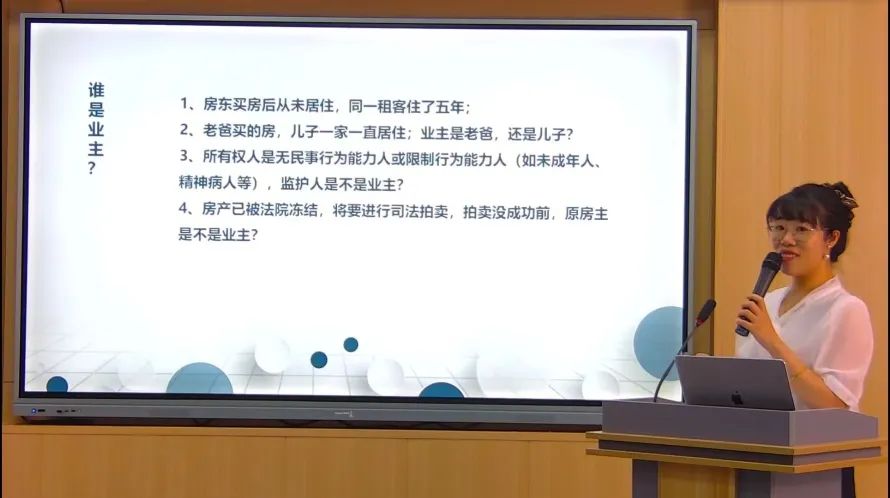 谁是业主？

1、房东买房后从未居住，同一租客住了五年；
2、老爸买的房，儿子一家一直居住；业主是老爸，还是儿子？
3、所有权人是无民事行为能力人或限制行为能力人（如未成年人、精神病人等），监护人是不是业主？
4、房产已被法院冻结，将要进行司法拍卖，拍卖没成功前，原房主是不是业主？